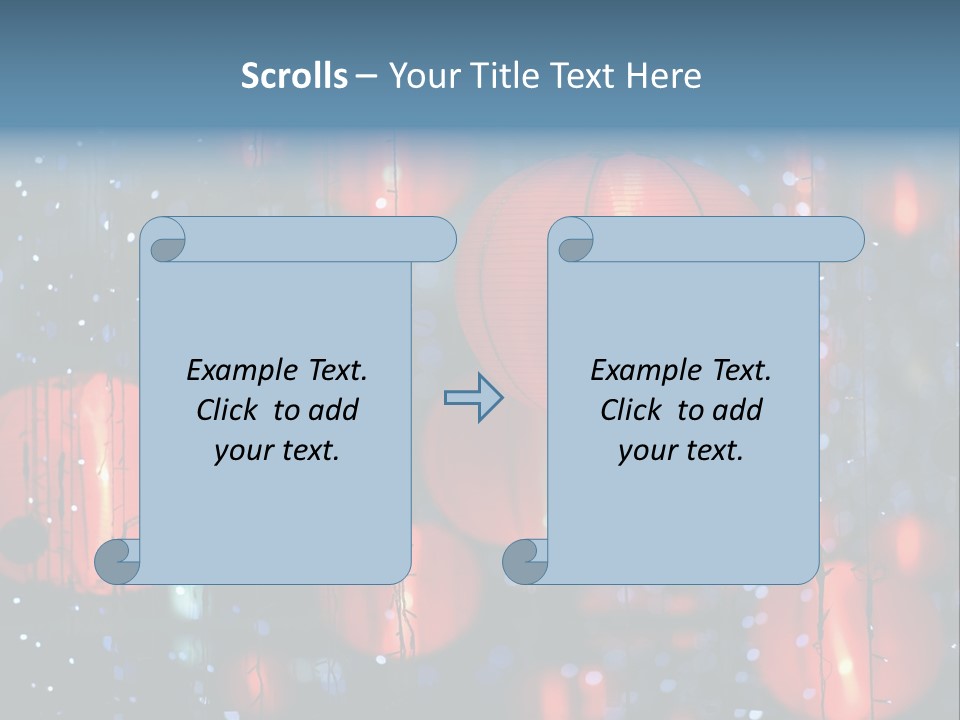 Scrolls – Your Title Text Here

Example Text. Click to add your text.

Example Text. Click to add your text.